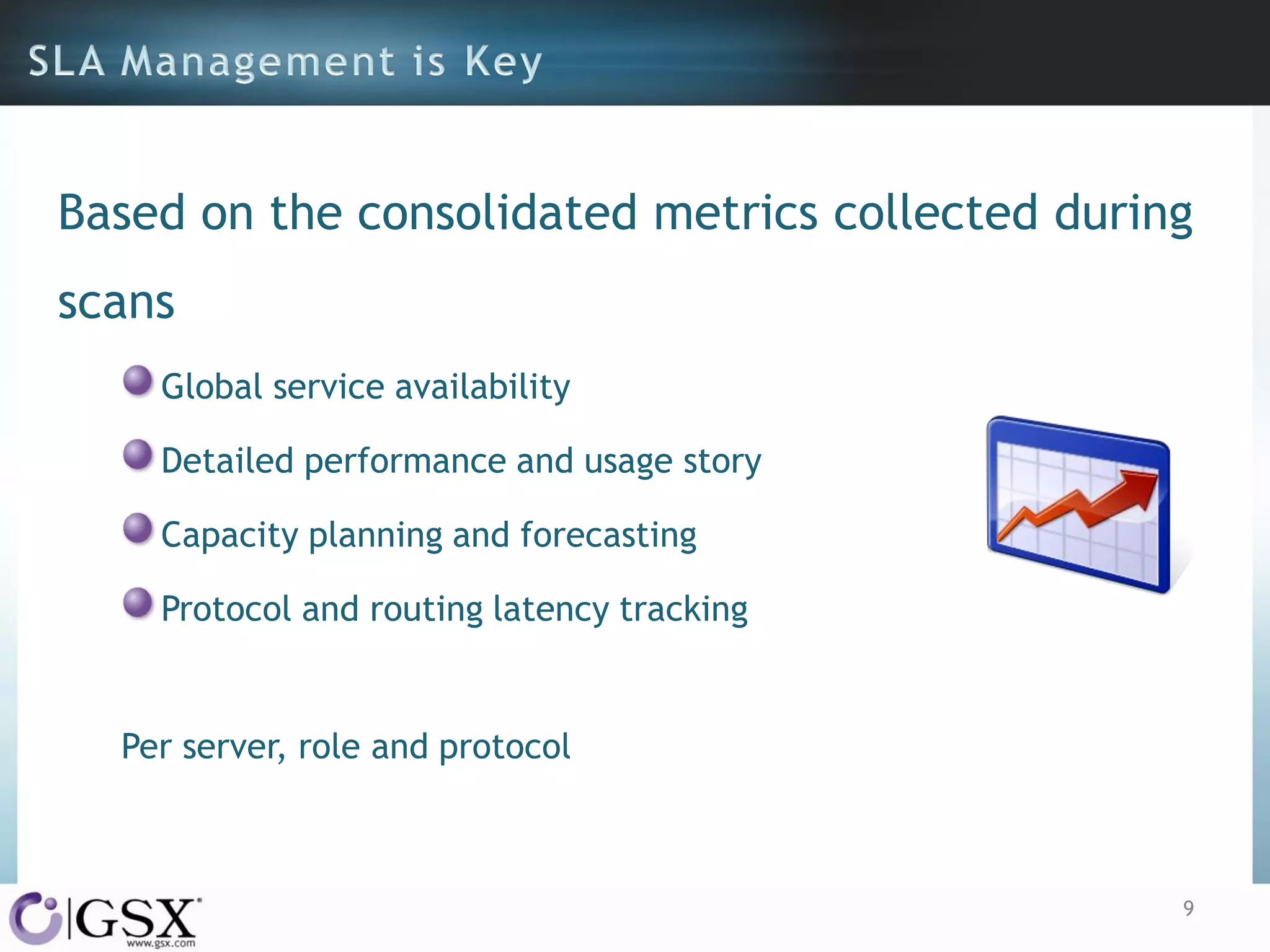 SLA Management is Key

Based on the consolidated metrics collected during scans

Global service availability

Detailed performance and usage story

Capacity planning and forecasting

Protocol and routing latency tracking

Per server, role and protocol

GSX
www.gsx.com

9